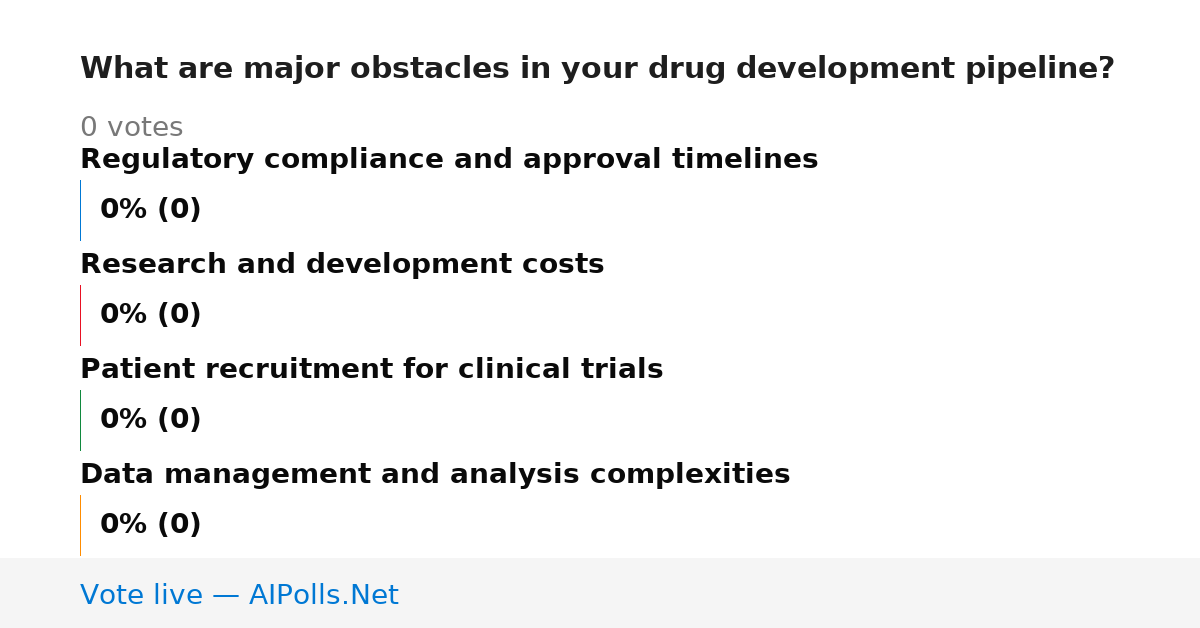 What are major obstacles in your drug development pipeline?

0 votes

Regulatory compliance and approval timelines

0% (0)

Research and development costs

0% (0)

Patient recruitment for clinical trials

0% (0)

Data management and analysis complexities

0% (0)

Vote live — AIPolls.Net